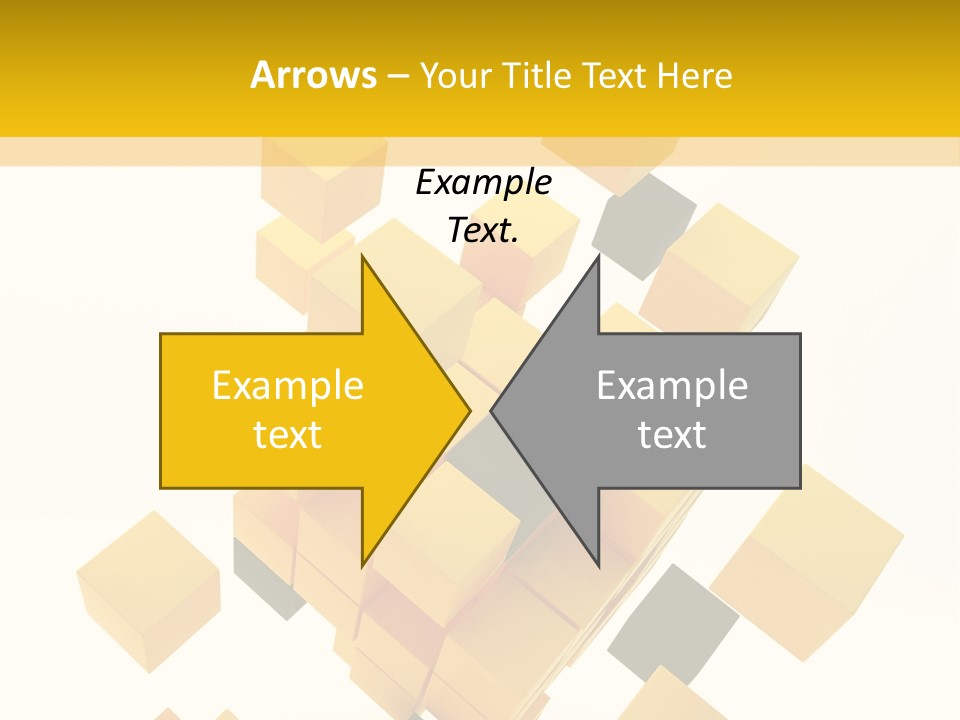 Arrows – Your Title Text Here

Example Text.

Example text

Example text